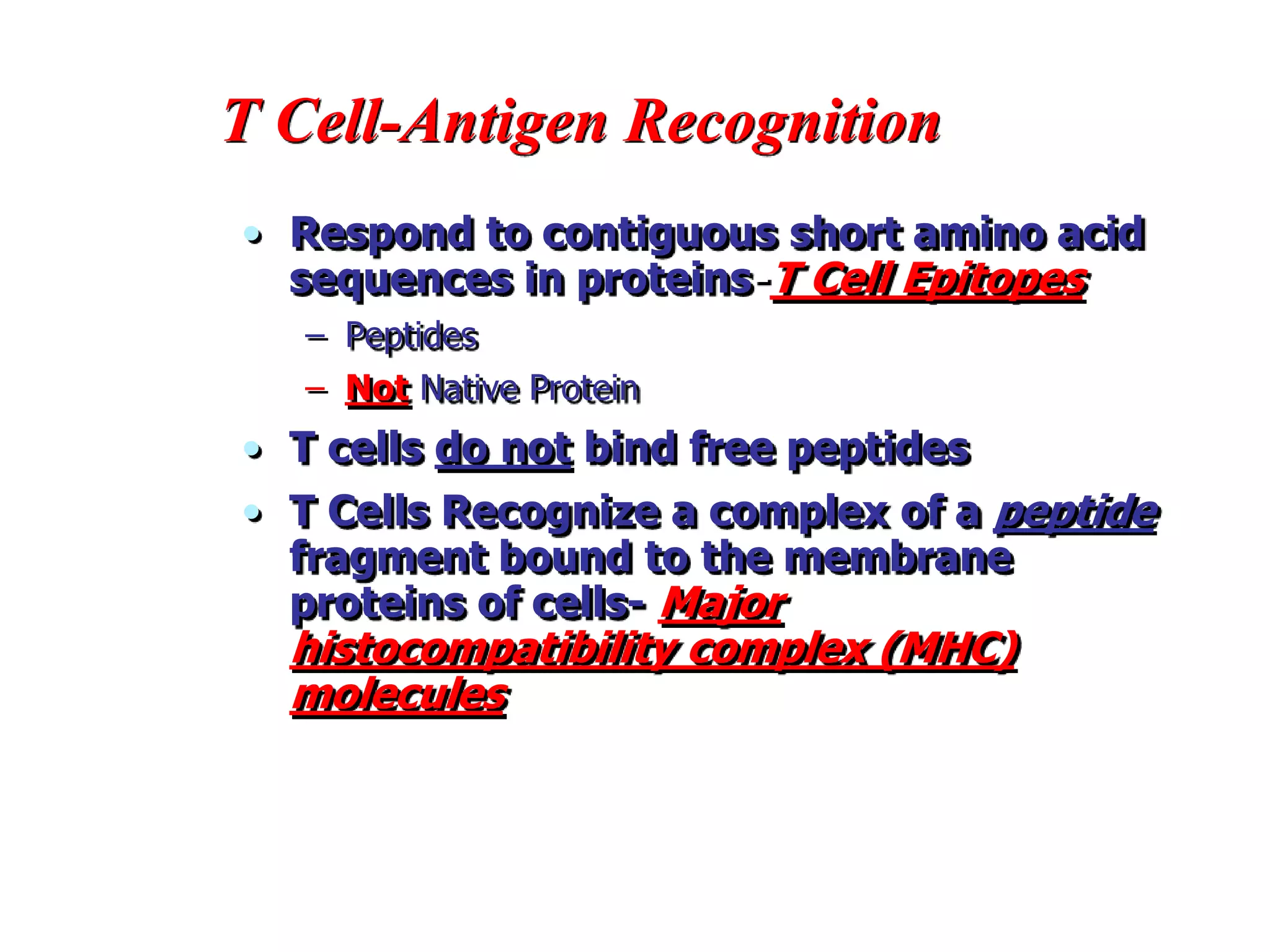 T Cell-Antigen Recognition

• Respond to contiguous short amino acid sequences in proteins-T Cell Epitopes
  – Peptides
  – Not Native Protein
• T cells do not bind free peptides
• T Cells Recognize a complex of a peptide fragment bound to the membrane proteins of cells- Major histocompatibility complex (MHC) molecules